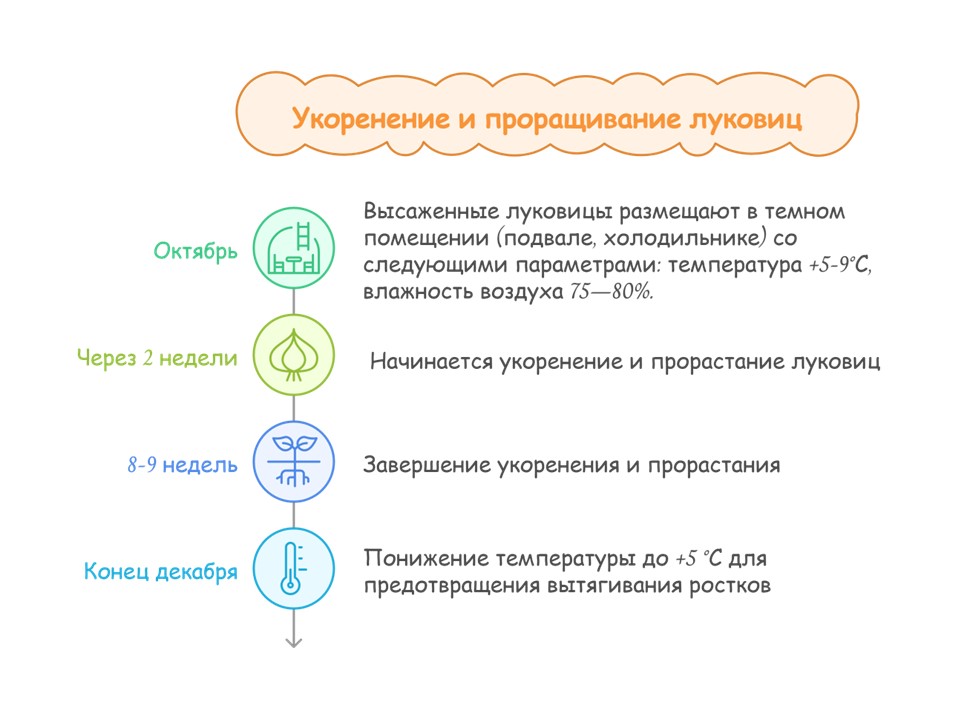 Укоренение и проращивание луковиц

Октябрь

Высаженные луковицы размещают в темном помещении (подвале, холодильнике) со следующими параметрами: температура +5-9°C, влажность воздуха 75—80%.

Через 2 недели

Начинается укоренение и прорастание луковиц

8-9 недель

Завершение укоренения и прорастания

Конец декабря

Понижение температуры до +5 °C для предотвращения вытягивания ростков